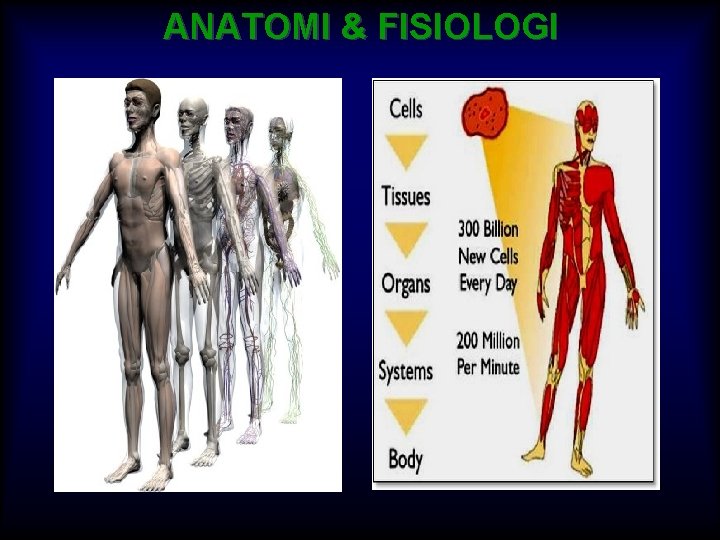 ANATOMI & FISIOLOGI

Cells

Tissues

Organs

Systems

Body

300 Billion New Cells Every Day

200 Million Per Minute